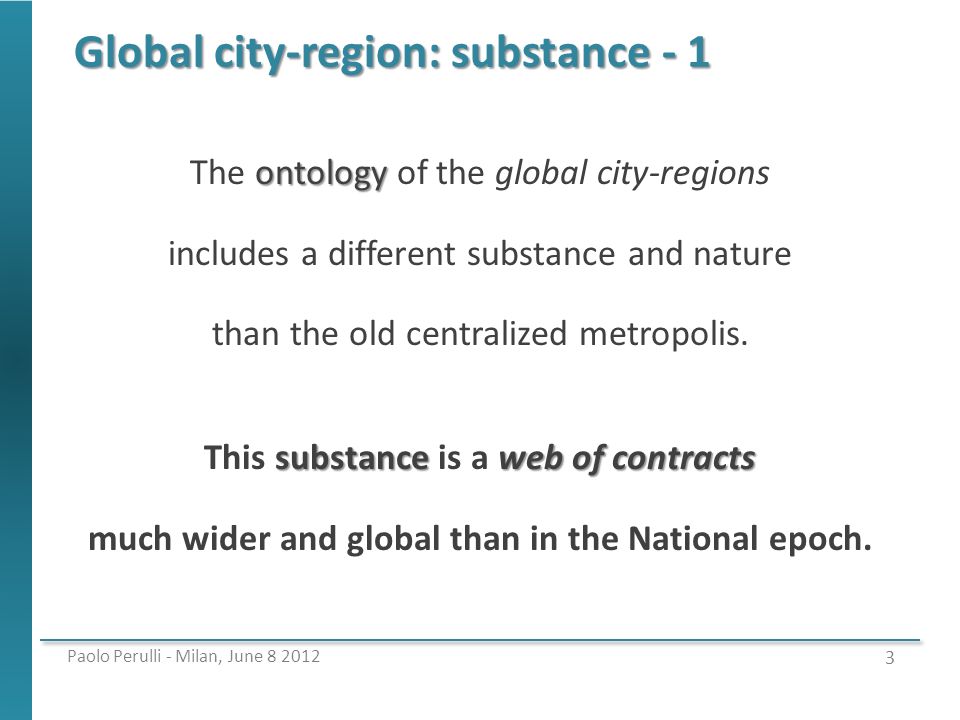 Global city-region: substance - 1

The ontology of the global city-regions

includes a different substance and nature

than the old centralized metropolis.

This substance is a web of contracts

much wider and global than in the National epoch.

Paolo Perulli - Milan, June 8 2012

3